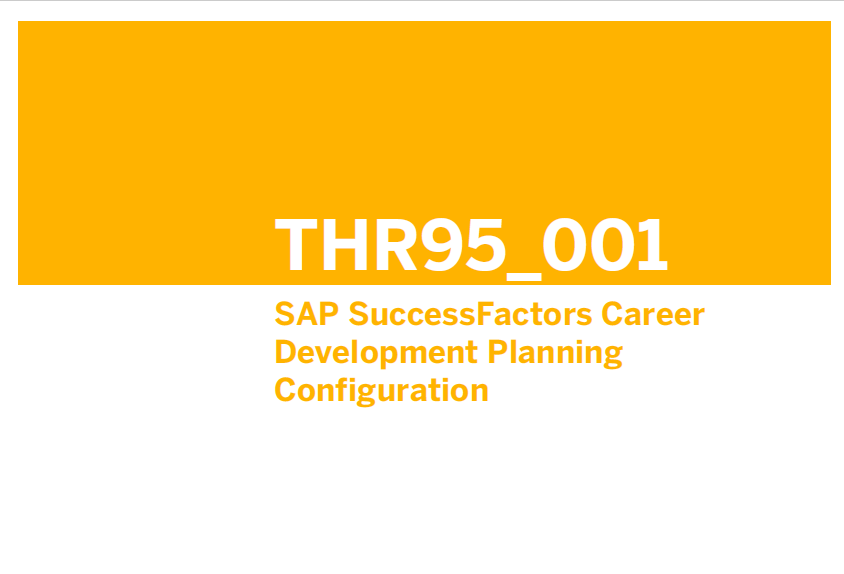 THR95_001

SAP SuccessFactors Career Development Planning Configuration